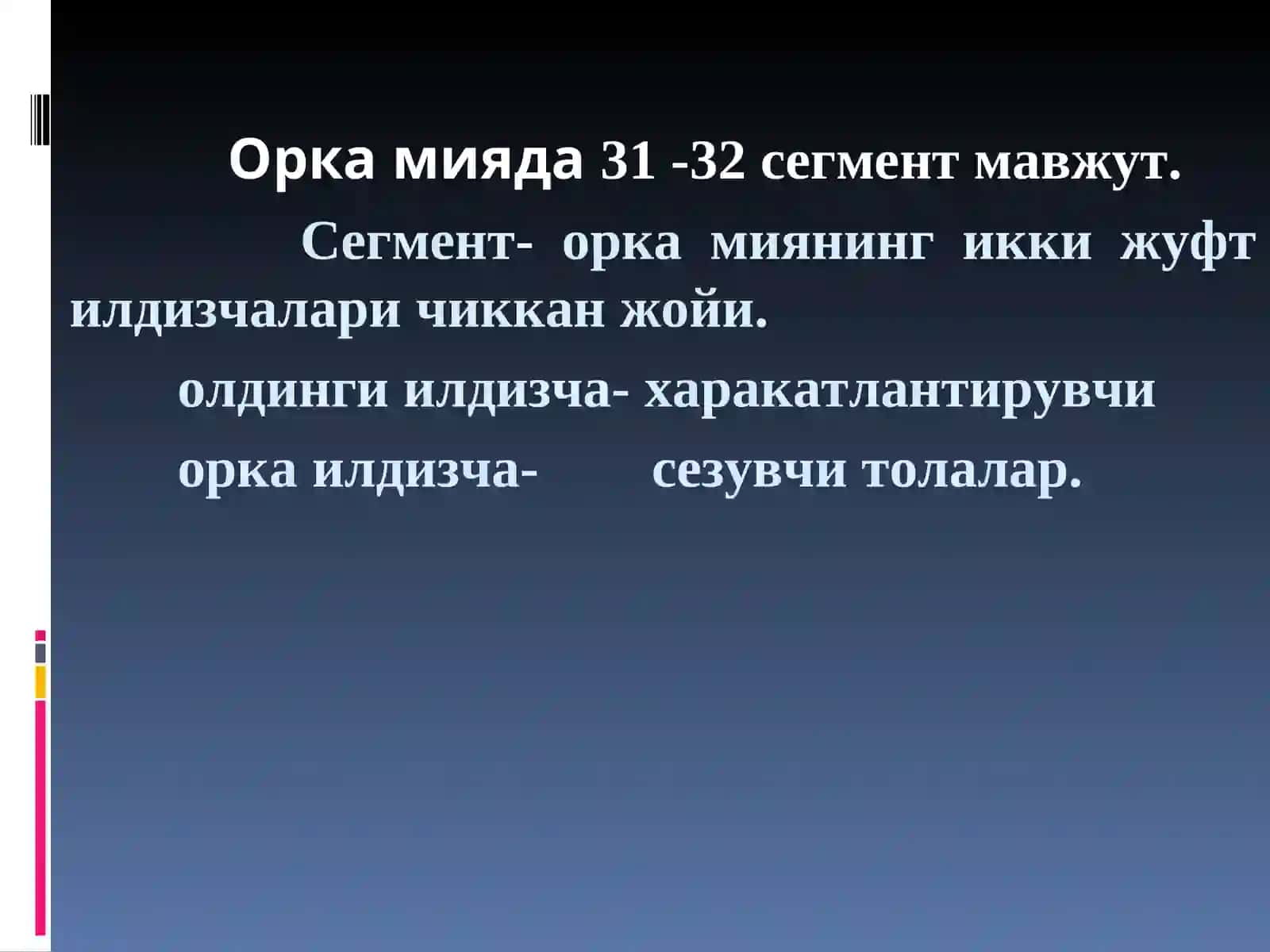 Орка мияда 31 -32 сегмент мавжут.

Сегмент- орка миянинг икки жуфт илдизчалари чиккан жойи.

олдинги илдизча- харакатлантирувчи

орка илдизча- сезувчи толалар.